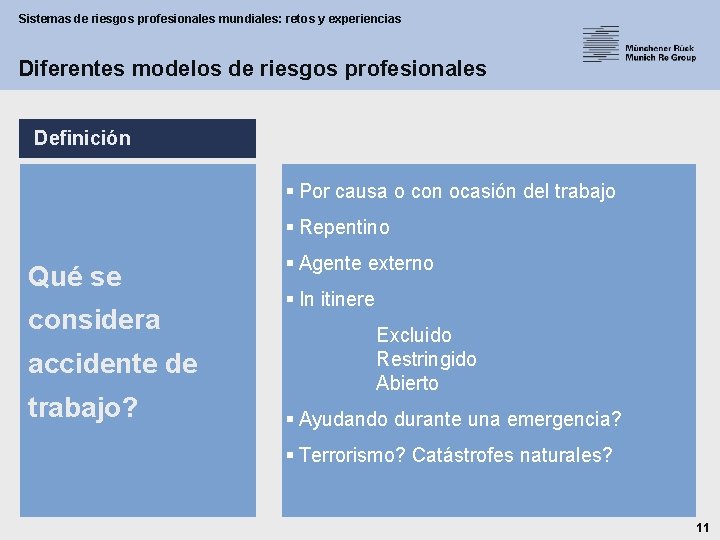 Sistemas de riesgos profesionales mundiales: retos y experiencias

Münchener Rück
Munich Re Group

Diferentes modelos de riesgos profesionales

Definición

Qué se considera accidente de trabajo?

▪ Por causa o con ocasión del trabajo

▪ Repentino

▪ Agente externo

▪ In itinere

Excluido
Restringido
Abierto

▪ Ayudando durante una emergencia?

▪ Terrorismo? Catástrofes naturales?

11